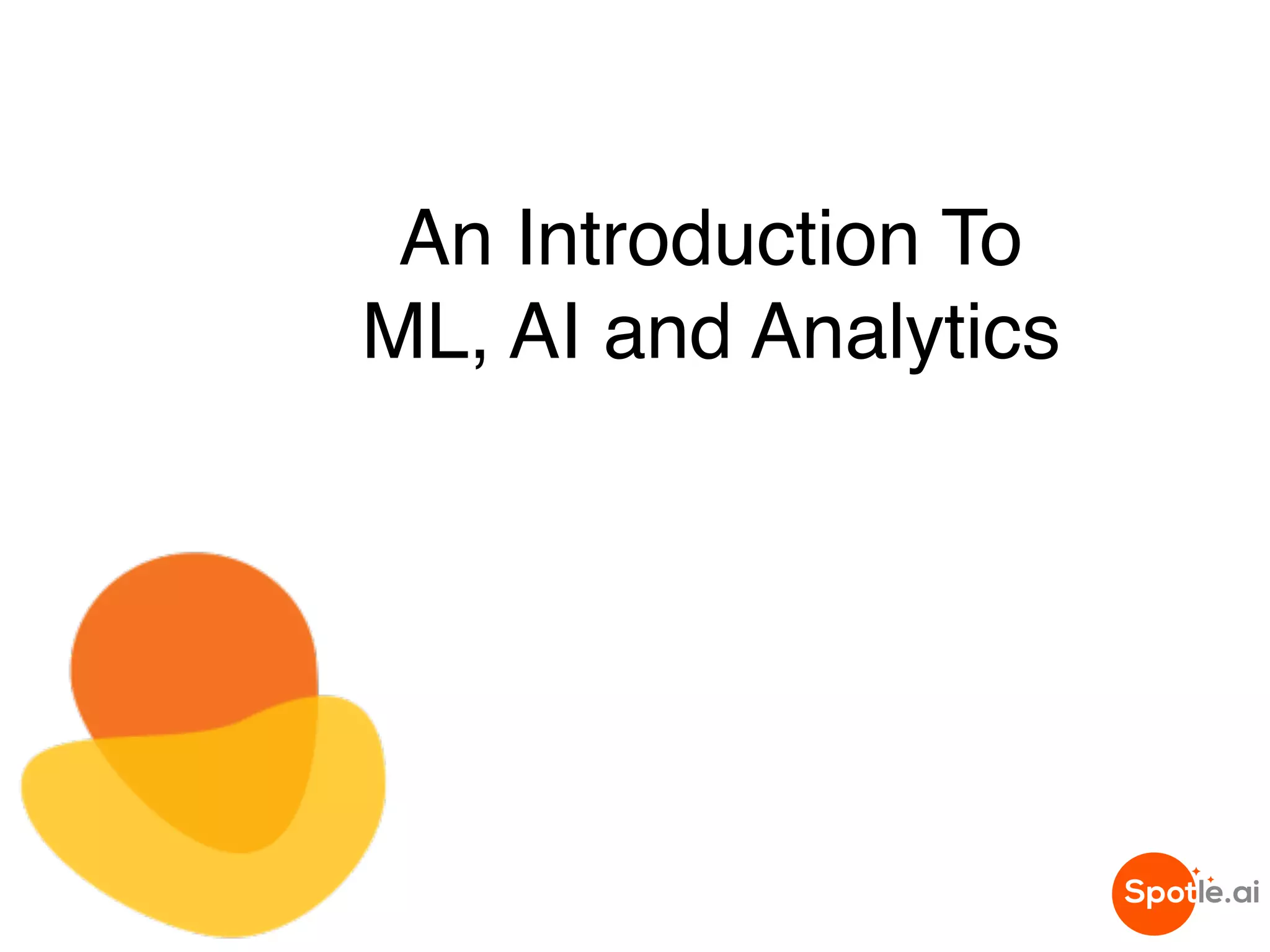 An Introduction To
ML, AI and Analytics

Spotle.ai